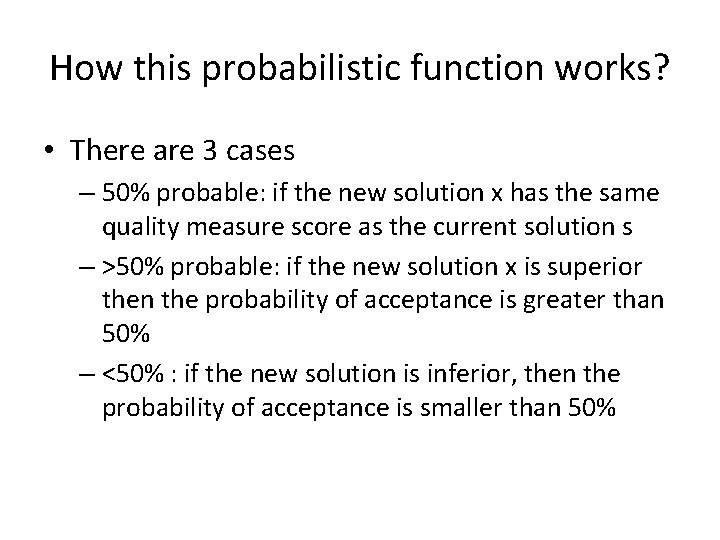 How this probabilistic function works?

• There are 3 cases

– 50% probable: if the new solution x has the same quality measure score as the current solution s

– >50% probable: if the new solution x is superior then the probability of acceptance is greater than 50%

– <50% : if the new solution is inferior, then the probability of acceptance is smaller than 50%